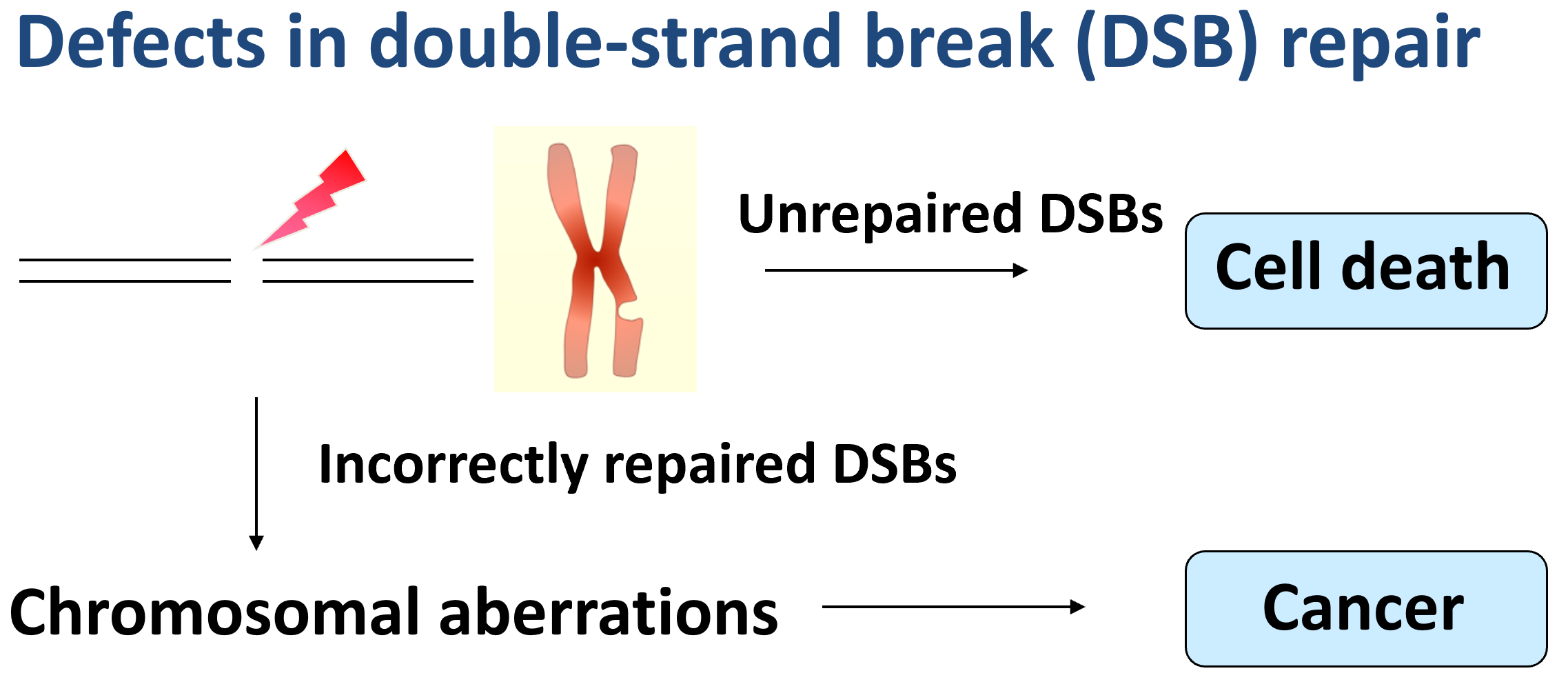 Defects in double-strand break (DSB) repair

Unrepaired DSBs

Cell death

Incorrectly repaired DSBs

Chromosomal aberrations

Cancer